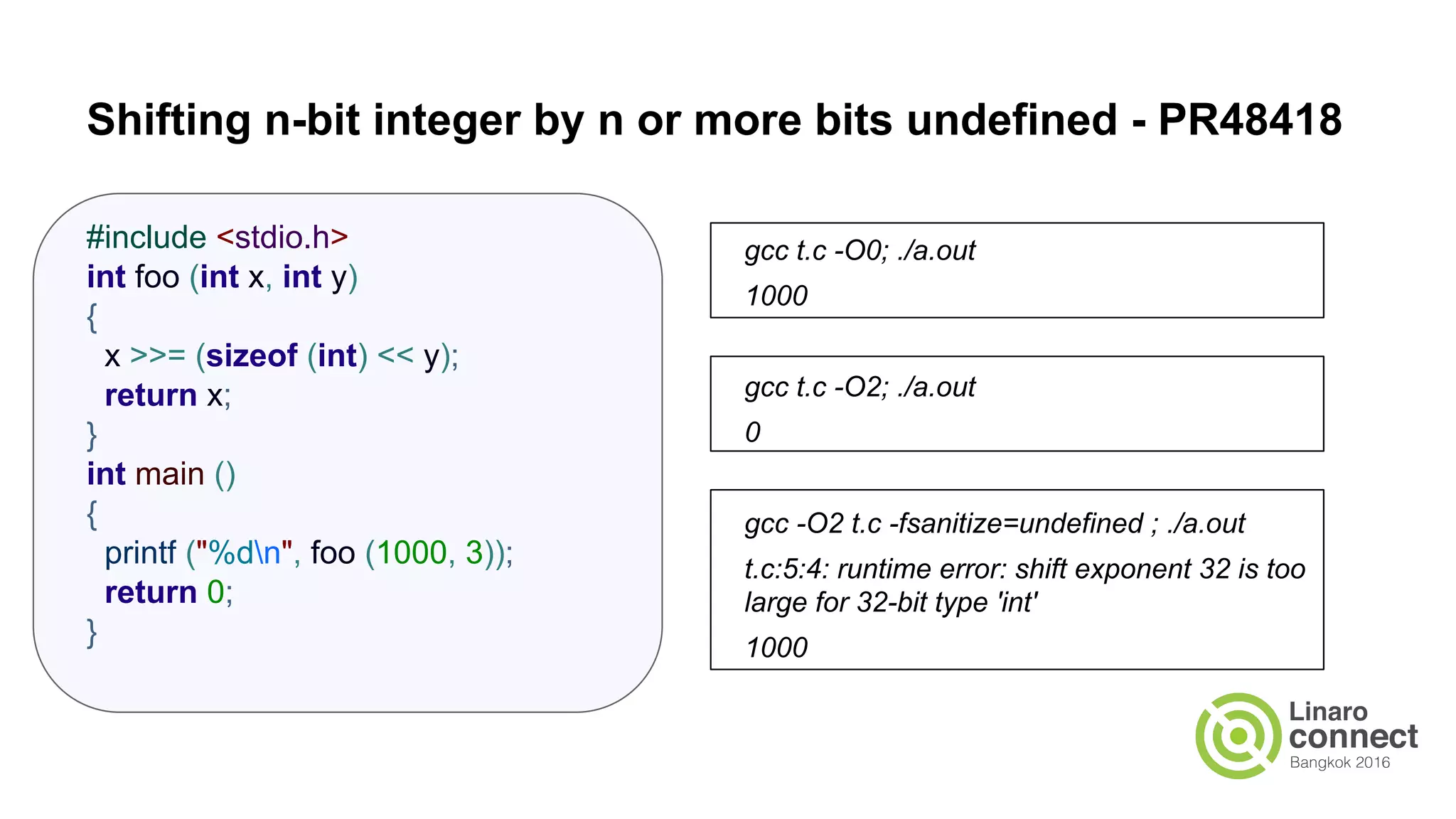 Shifting n-bit integer by n or more bits undefined - PR48418

#include <stdio.h>
int foo (int x, int y)
{
x >>= (sizeof (int) << y);
return x;
}
int main ()
{
printf ("%d\n", foo (1000, 3));
return 0;
}

gcc t.c -O0; ./a.out

1000

gcc t.c -O2; ./a.out

0

gcc -O2 t.c -fsanitize=undefined ; ./a.out

t.c:5:4: runtime error: shift exponent 32 is too large for 32-bit type 'int'

1000

Linaro connect Bangkok 2016